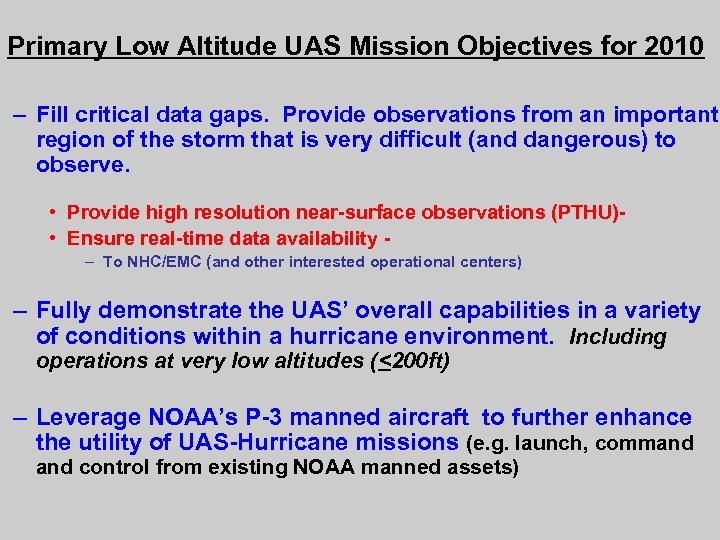 Primary Low Altitude UAS Mission Objectives for 2010

– Fill critical data gaps. Provide observations from an important region of the storm that is very difficult (and dangerous) to observe.

• Provide high resolution near-surface observations (PTHU)-
• Ensure real-time data availability -
– To NHC/EMC (and other interested operational centers)

– Fully demonstrate the UAS' overall capabilities in a variety of conditions within a hurricane environment. Including operations at very low altitudes ($\leq$200ft)

– Leverage NOAA's P-3 manned aircraft to further enhance the utility of UAS-Hurricane missions (e.g. launch, command and control from existing NOAA manned assets)